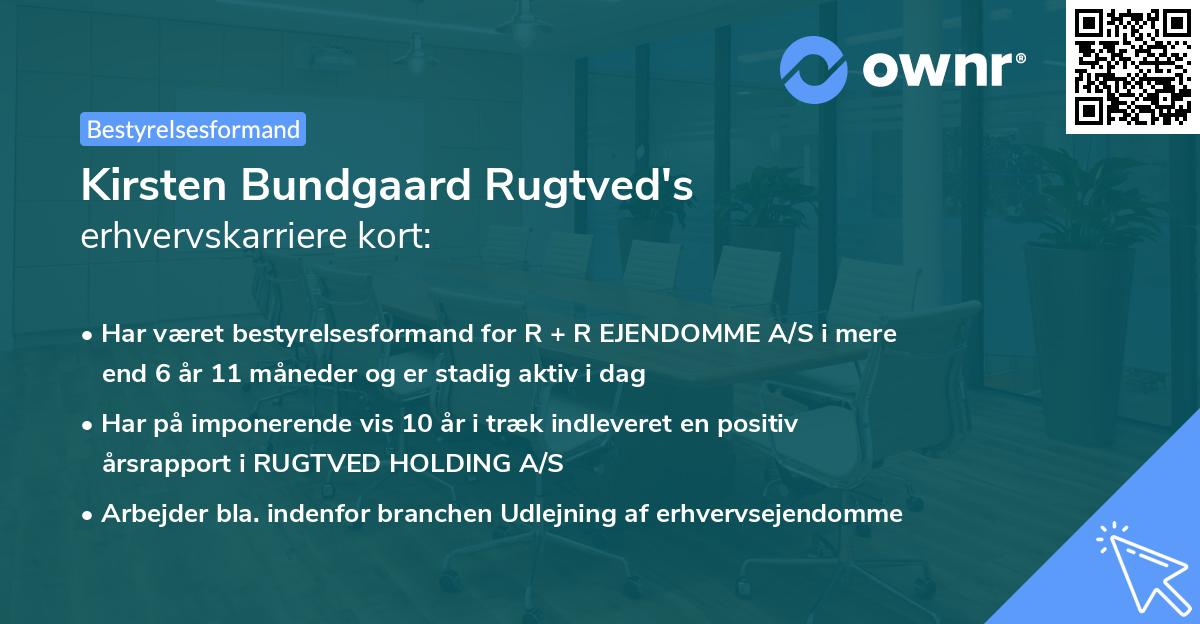 ownr®

Bestyrelsesformand

Kirsten Bundgaard Rugtved's
erhvervskarriere kort:

• Har været bestyrelsesformand for R + R EJENDOMME A/S i mere end 6 år 11 måneder og er stadig aktiv i dag

• Har på imponerende vis 10 år i træk indleveret en positiv årsrapport i RUGTVED HOLDING A/S

• Arbejder bla. indenfor branchen Udlejning af erhvervsejendomme